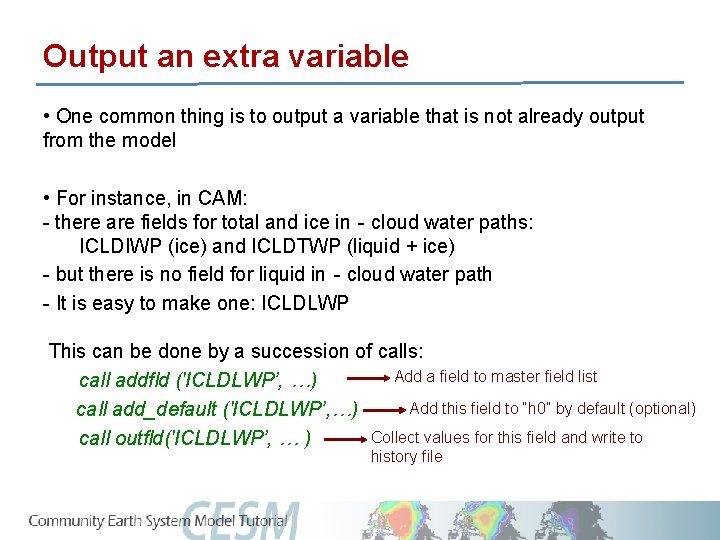 Output an extra variable

• One common thing is to output a variable that is not already output from the model

• For instance, in CAM:
- there are fields for total and ice in - cloud water paths:
ICLDIWP (ice) and ICLDTWP (liquid + ice)
- but there is no field for liquid in - cloud water path
- It is easy to make one: ICLDLWP

This can be done by a succession of calls:
call addfld ('ICLDLWP', …) Add a field to master field list
call add_default ('ICLDLWP',…) Add this field to "h0" by default (optional)
call outfld('ICLDLWP', … ) Collect values for this field and write to history file

Community Earth System Model Tutorial CESM